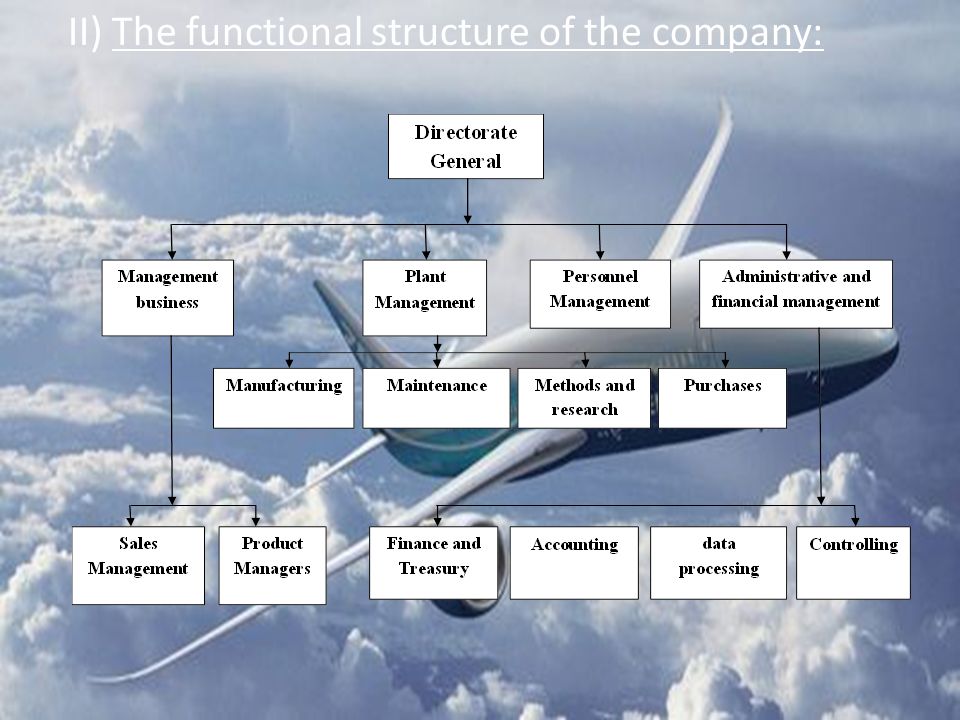 II) The functional structure of the company:

Directorate General

Management business

Plant Management

Personnel Management

Administrative and financial management

Manufacturing

Maintenance

Methods and research

Purchases

Sales Management

Product Managers

Finance and Treasury

Accounting

data processing

Controlling